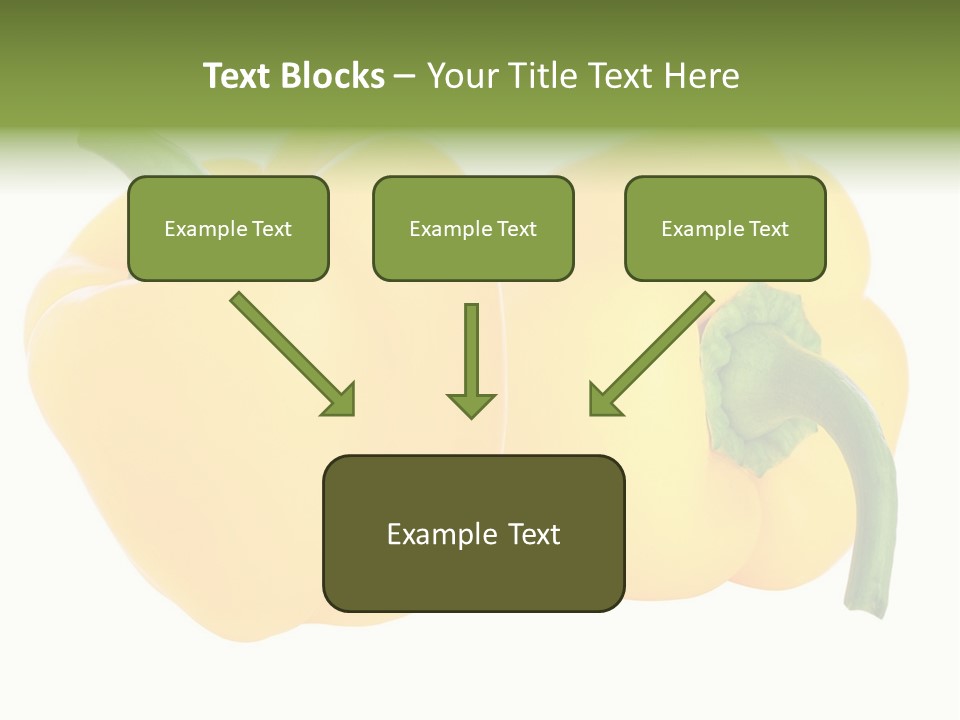 Text Blocks – Your Title Text Here

Example Text

Example Text

Example Text

Example Text